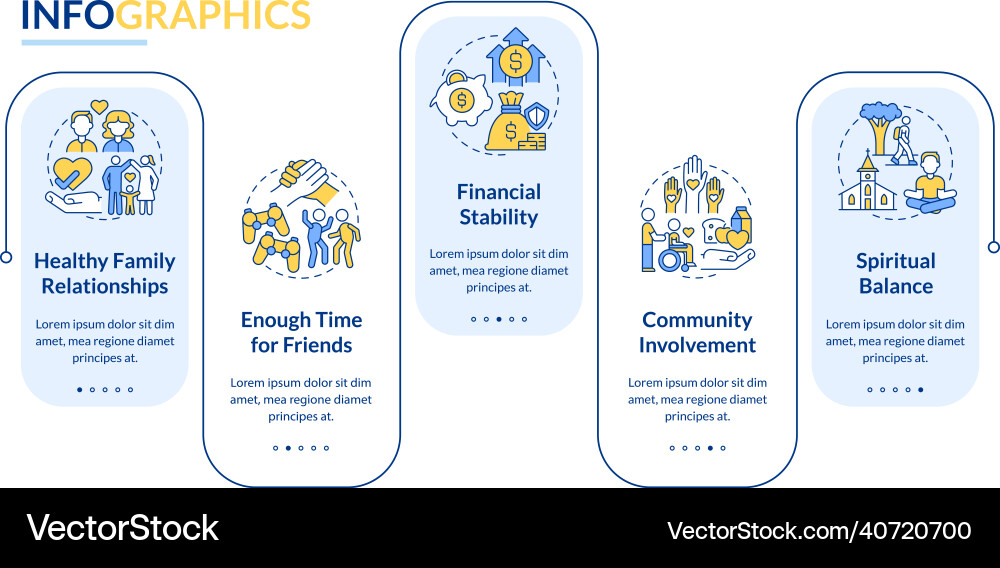 INFOGRAPHICS

Healthy Family Relationships

Lorem ipsum dolor sit dim amet, mea regione diamet principes at.

Enough Time for Friends

Lorem ipsum dolor sit dim amet, mea regione diamet principes at.

Financial Stability

Lorem ipsum dolor sit dim amet, mea regione diamet principes at.

Community Involvement

Lorem ipsum dolor sit dim amet, mea regione diamet principes at.

Spiritual Balance

Lorem ipsum dolor sit dim amet, mea regione diamet principes at.

VectorStock

VectorStock.com/40720700